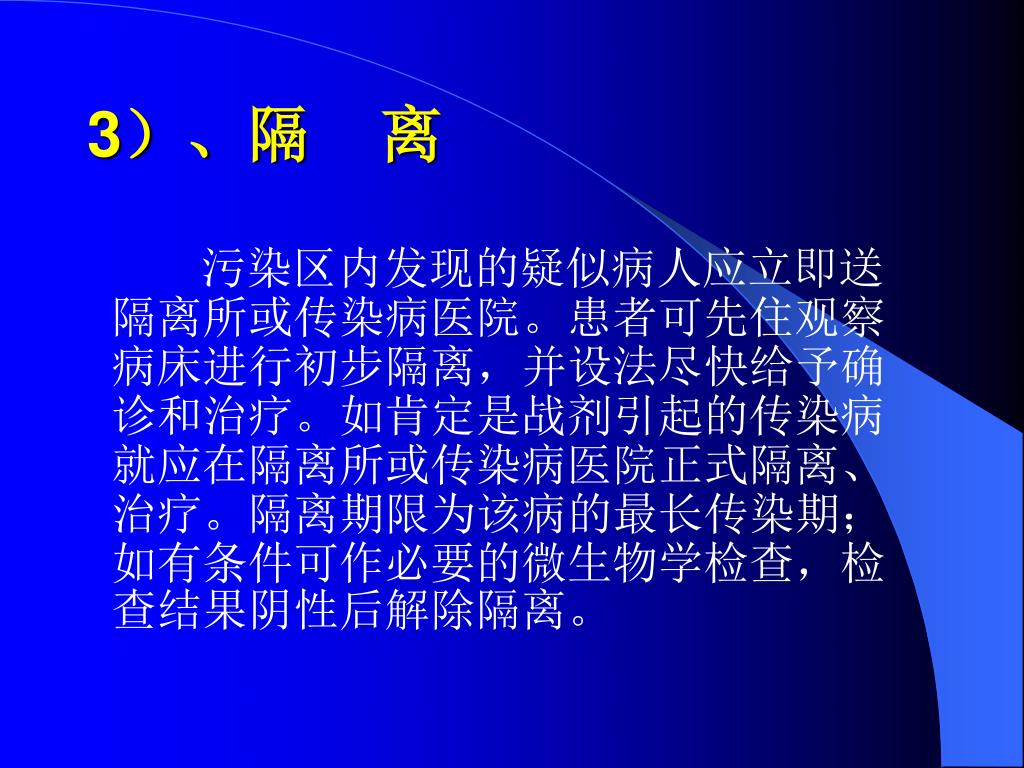 3）、隔　离

污染区内发现的疑似病人应立即送隔离所或传染病医院。患者可先住观察病床进行初步隔离，并设法尽快给予确诊和治疗。如肯定是战剂引起的传染病就应在隔离所或传染病医院正式隔离、治疗。隔离期限为该病的最长传染期；如有条件可作必要的微生物学检查，检查结果阴性后解除隔离。